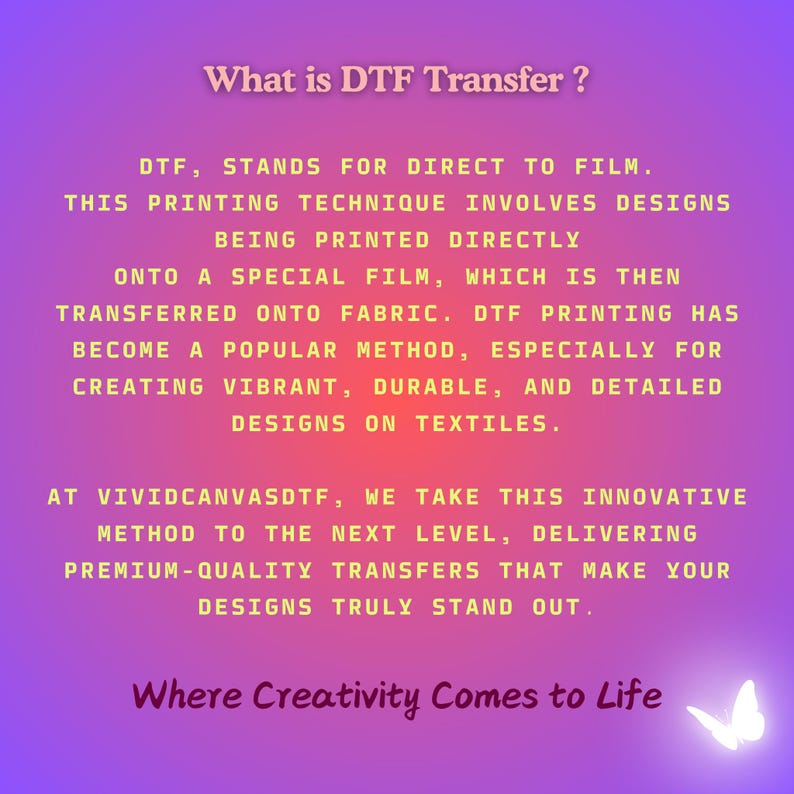 What is DTF Transfer ?

DTF, STANDS FOR DIRECT TO FILM. THIS PRINTING TECHNIQUE INVOLVES DESIGNS BEING PRINTED DIRECTLY ONTO A SPECIAL FILM, WHICH IS THEN TRANSFERRED ONTO FABRIC. DTF PRINTING HAS BECOME A POPULAR METHOD, ESPECIALLY FOR CREATING VIBRANT, DURABLE, AND DETAILED DESIGNS ON TEXTILES.

AT VIVIDCANVASDTF, WE TAKE THIS INNOVATIVE METHOD TO THE NEXT LEVEL, DELIVERING PREMIUM-QUALITY TRANSFERS THAT MAKE YOUR DESIGNS TRULY STAND OUT.

Where Creativity Comes to Life